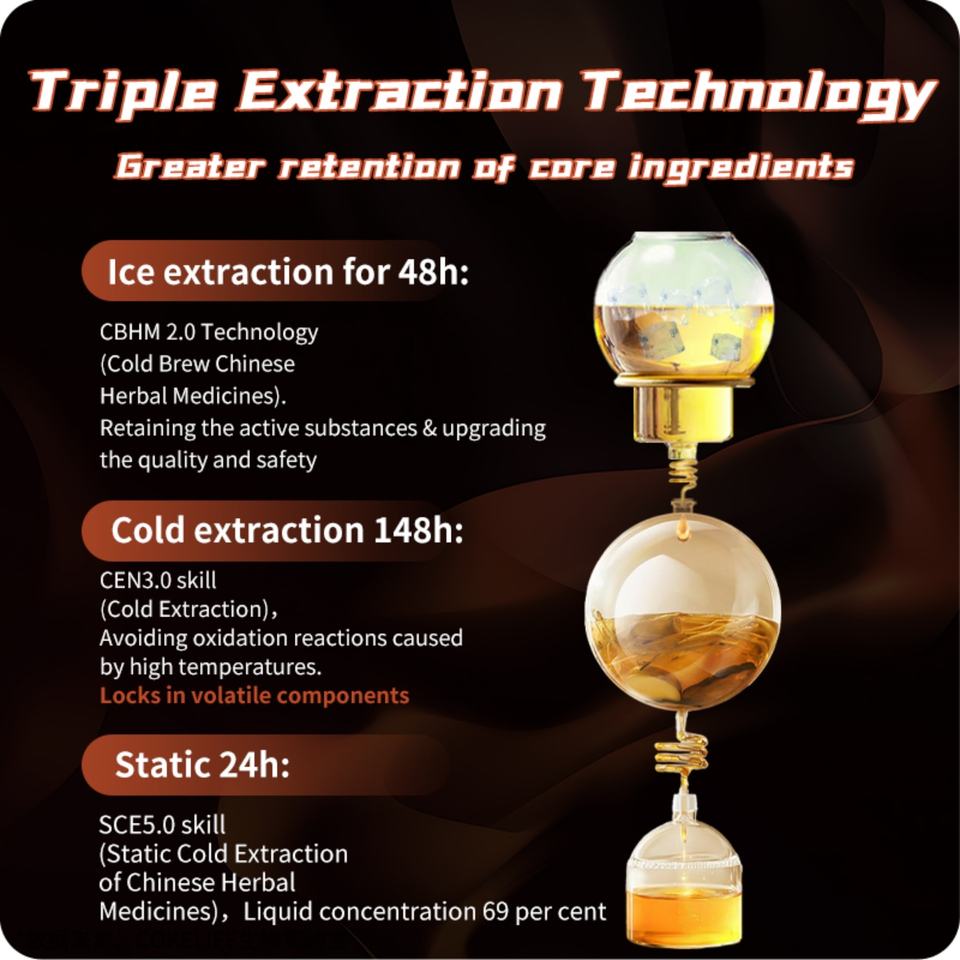 Triple Extraction Technology

Greater retention of core ingredients

Ice extraction for 48h:

CBHM 2.0 Technology (Cold Brew Chinese Herbal Medicines). Retaining the active substances & upgrading the quality and safety

Cold extraction 148h:

CEN3.0 skill (Cold Extraction), Avoiding oxidation reactions caused by high temperatures.
Locks in volatile components

Static 24h:

SCE5.0 skill (Static Cold Extraction of Chinese Herbal Medicines), Liquid concentration 69 per cent